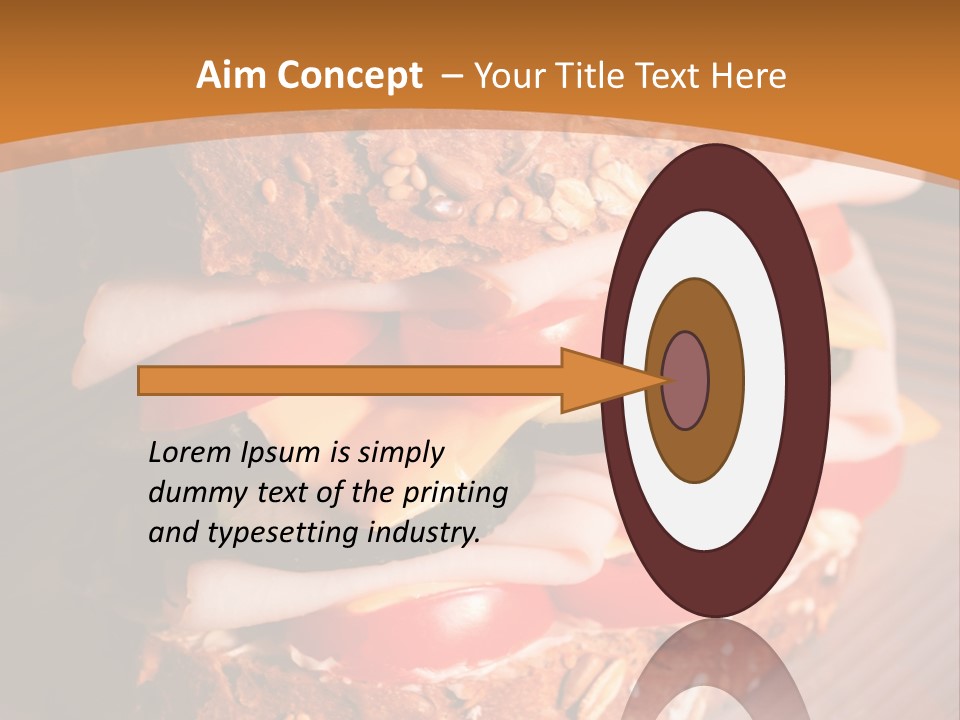 Aim Concept – Your Title Text Here

Lorem Ipsum is simply dummy text of the printing and typesetting industry.